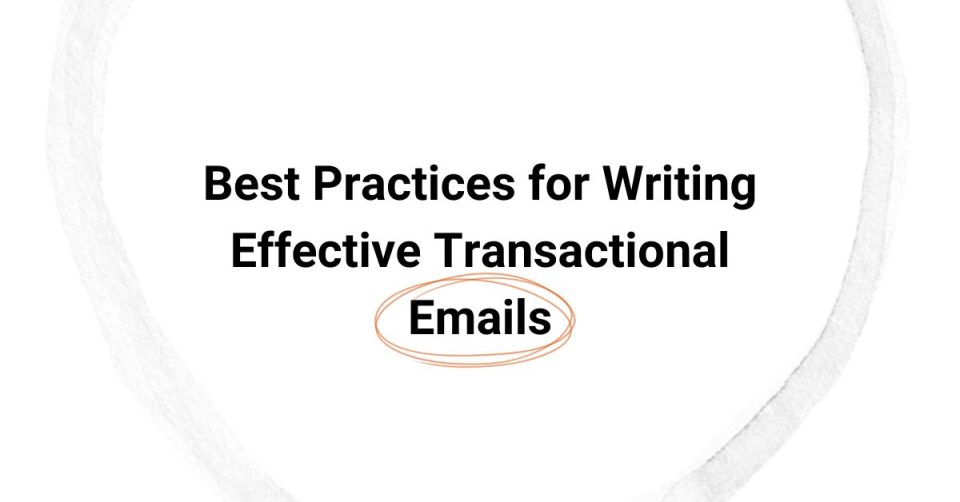 Best Practices for Writing Effective Transactional Emails